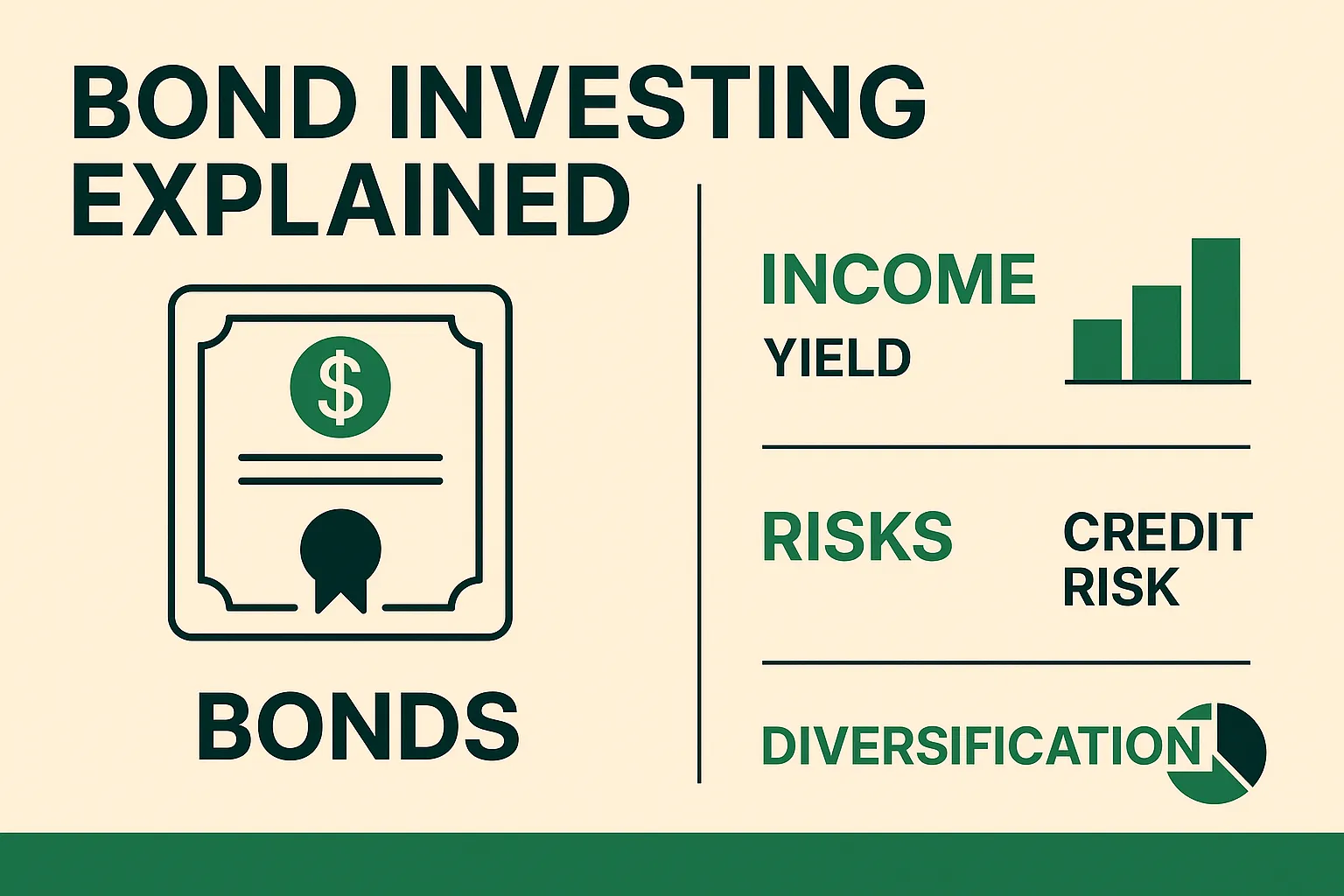 BOND INVESTING EXPLAINED

$

BONDS

INCOME
YIELD

RISKS
CREDIT RISK

DIVERSIFICATION